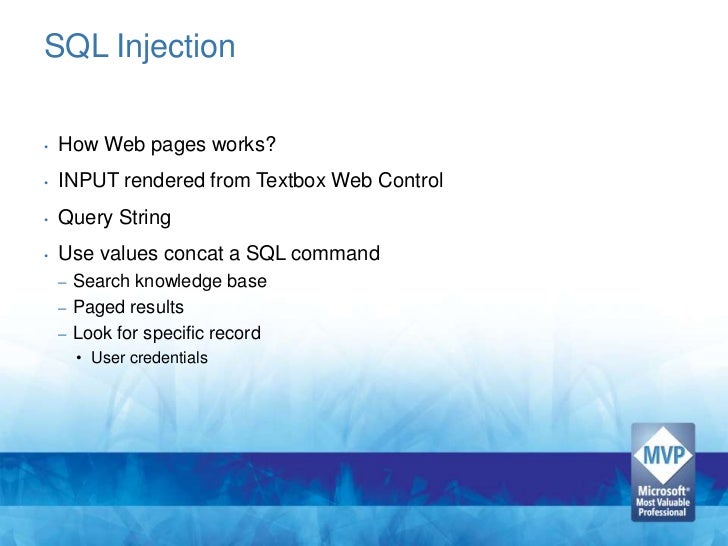 SQL Injection

• How Web pages works?
• INPUT rendered from Textbox Web Control
• Query String
• Use values concat a SQL command
– Search knowledge base
– Paged results
– Look for specific record
• User credentials

MVP
Microsoft®
Most Valuable
Professional